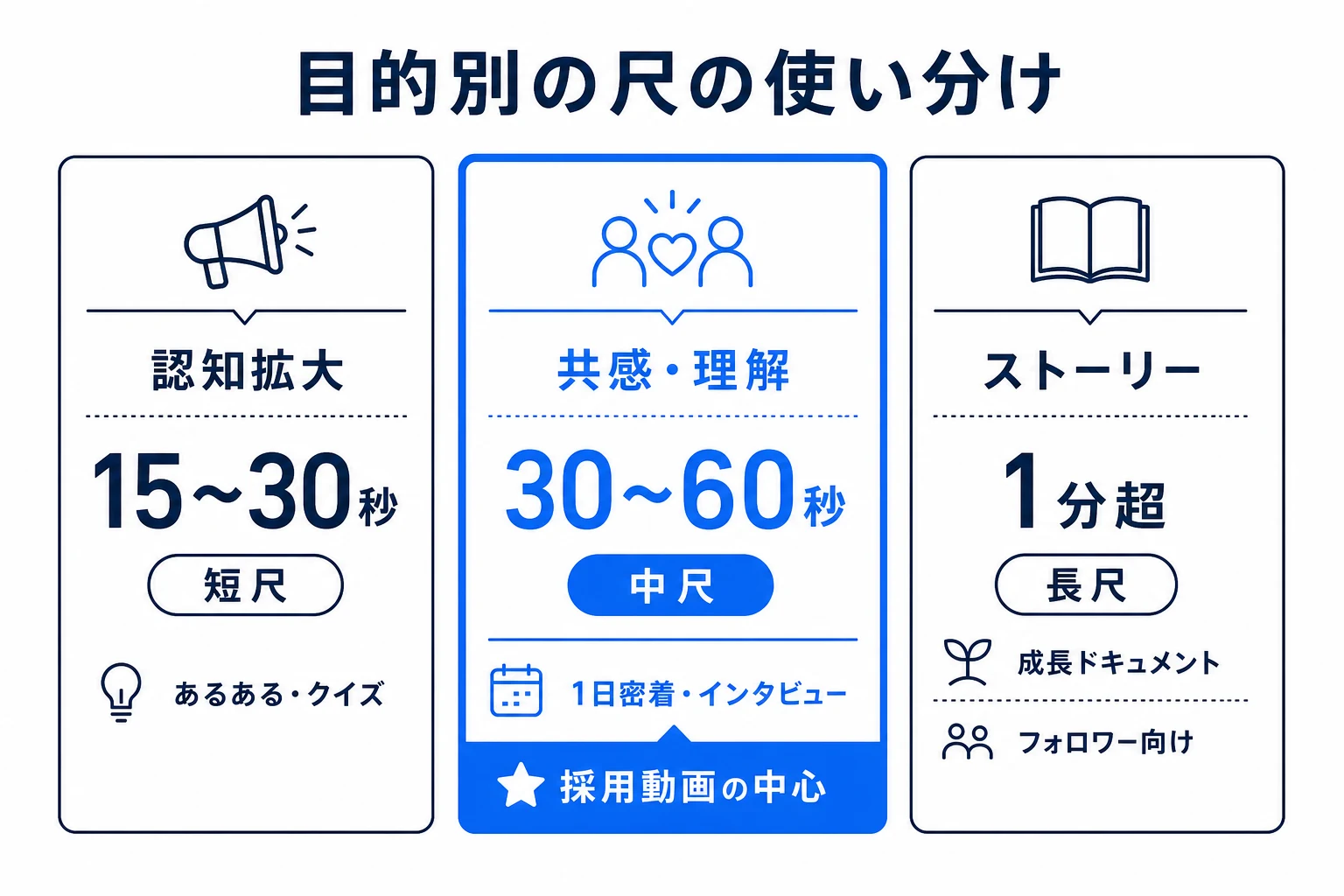 目的別の尺の使い分け

認知拡大

15~30秒

短尺

あるある・クイズ

共感・理解

30~60秒

中尺

1日密着・インタビュー

採用動画の中心

ストーリー

1分超

長尺

成長ドキュメント

フォロワー向け